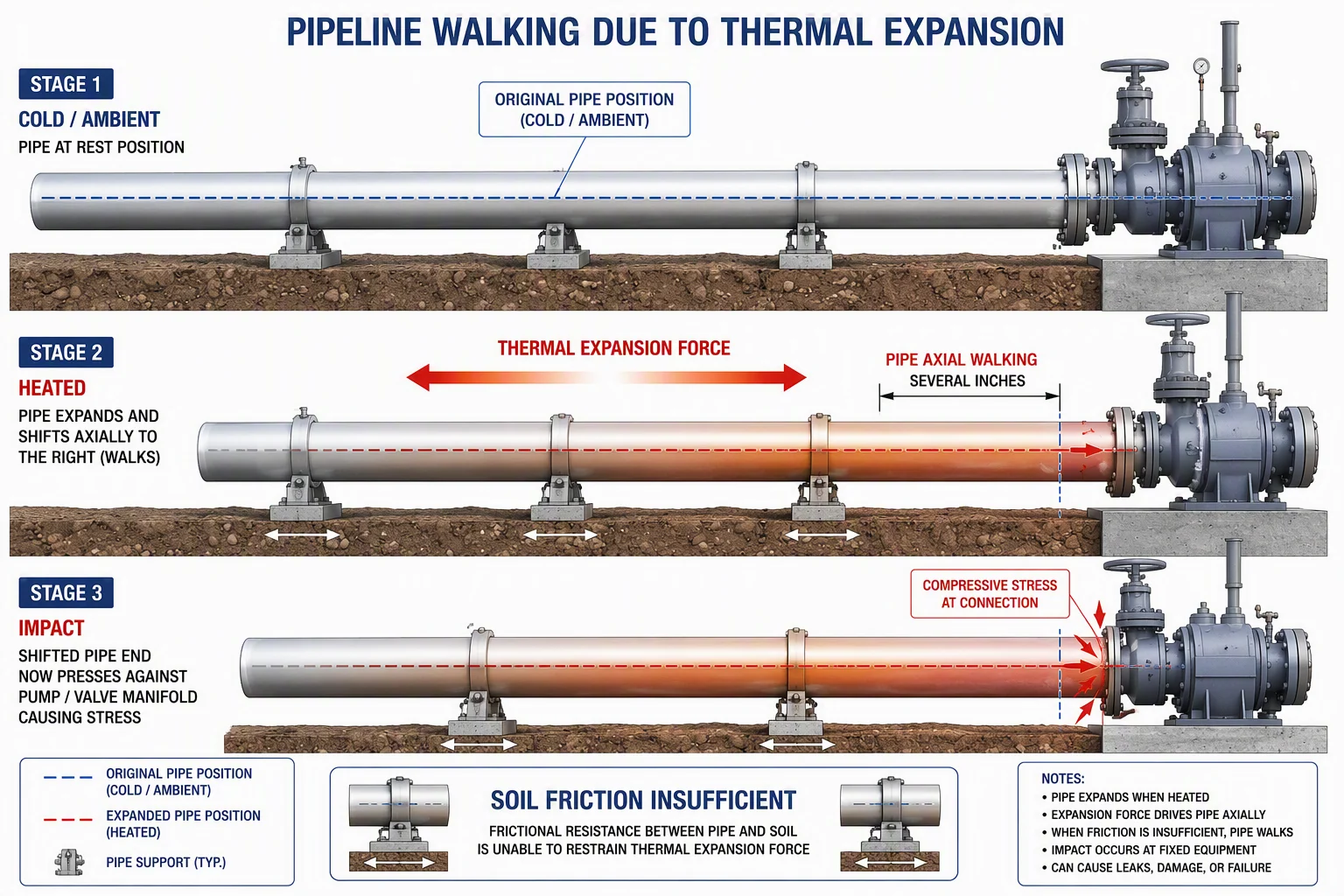 PIPELINE WALKING DUE TO THERMAL EXPANSION

STAGE 1
COLD / AMBIENT
PIPE AT REST POSITION

ORIGINAL PIPE POSITION (COLD / AMBIENT)

STAGE 2
HEATED
PIPE EXPANDS AND SHIFTS AXIALLY TO THE RIGHT (WALKS)

THERMAL EXPANSION FORCE

PIPE AXIAL WALKING
SEVERAL INCHES

STAGE 3
IMPACT
SHIFTED PIPE END NOW PRESSES AGAINST PUMP / VALVE MANIFOLD CAUSING STRESS

COMPRESSIVE STRESS AT CONNECTION

ORIGINAL PIPE POSITION (COLD / AMBIENT)
EXPANDED PIPE POSITION (HEATED)
PIPE SUPPORT (TYP.)

SOIL FRICTION INSUFFICIENT
FRICTIONAL RESISTANCE BETWEEN PIPE AND SOIL IS UNABLE TO RESTRAIN THERMAL EXPANSION FORCE

NOTES:
• PIPE EXPANDS WHEN HEATED
• EXPANSION FORCE DRIVES PIPE AXIALLY
• WHEN FRICTION IS INSUFFICIENT, PIPE WALKS
• IMPACT OCCURS AT FIXED EQUIPMENT
• CAN CAUSE LEAKS, DAMAGE, OR FAILURE